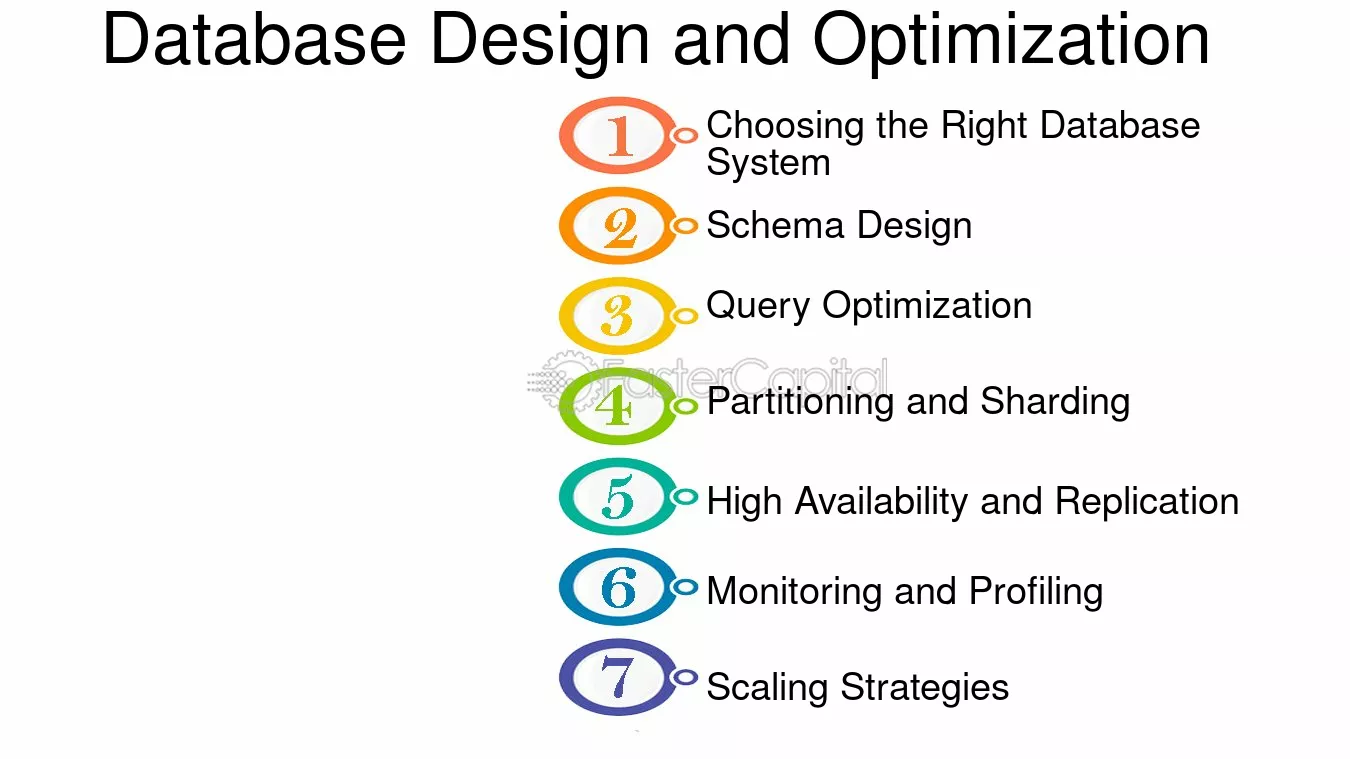 Database Design and Optimization

1 Choosing the Right Database System

2 Schema Design

3 Query Optimization

FasterCapital

4 Partitioning and Sharding

5 High Availability and Replication

6 Monitoring and Profiling

7 Scaling Strategies